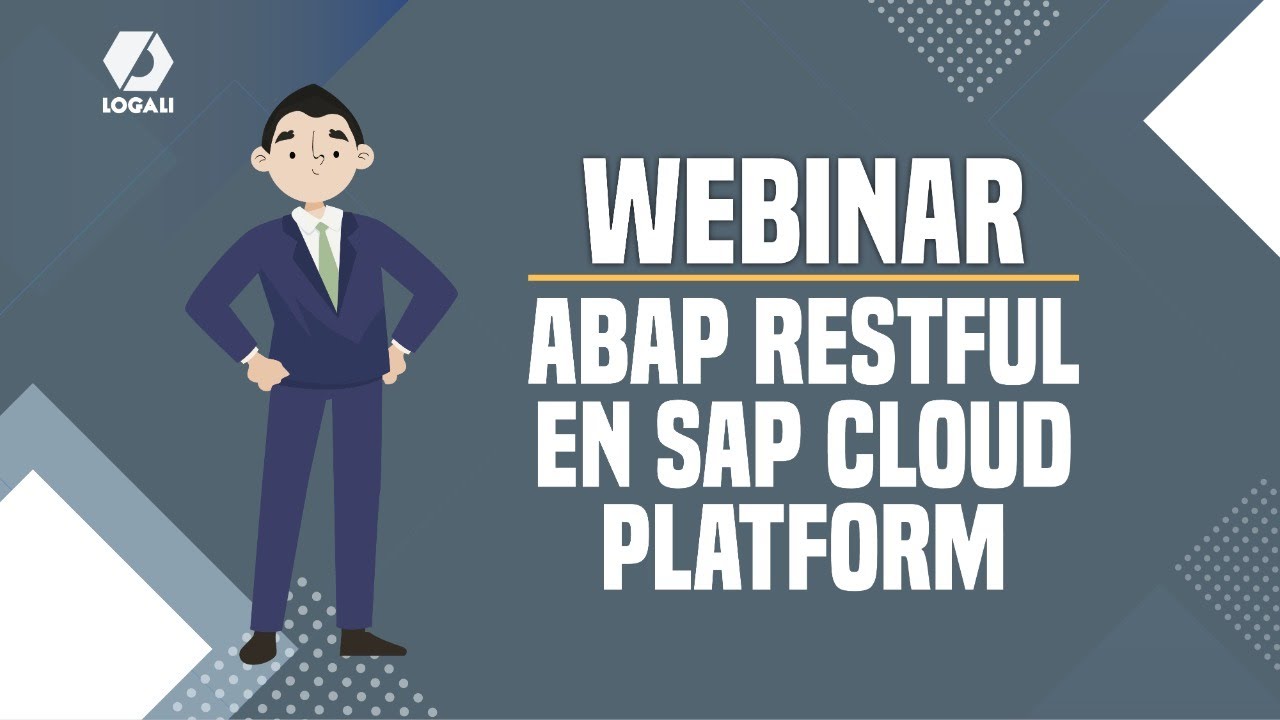 LOGALI

WEBINAR

ABAP RESTFUL EN SAP CLOUD PLATFORM